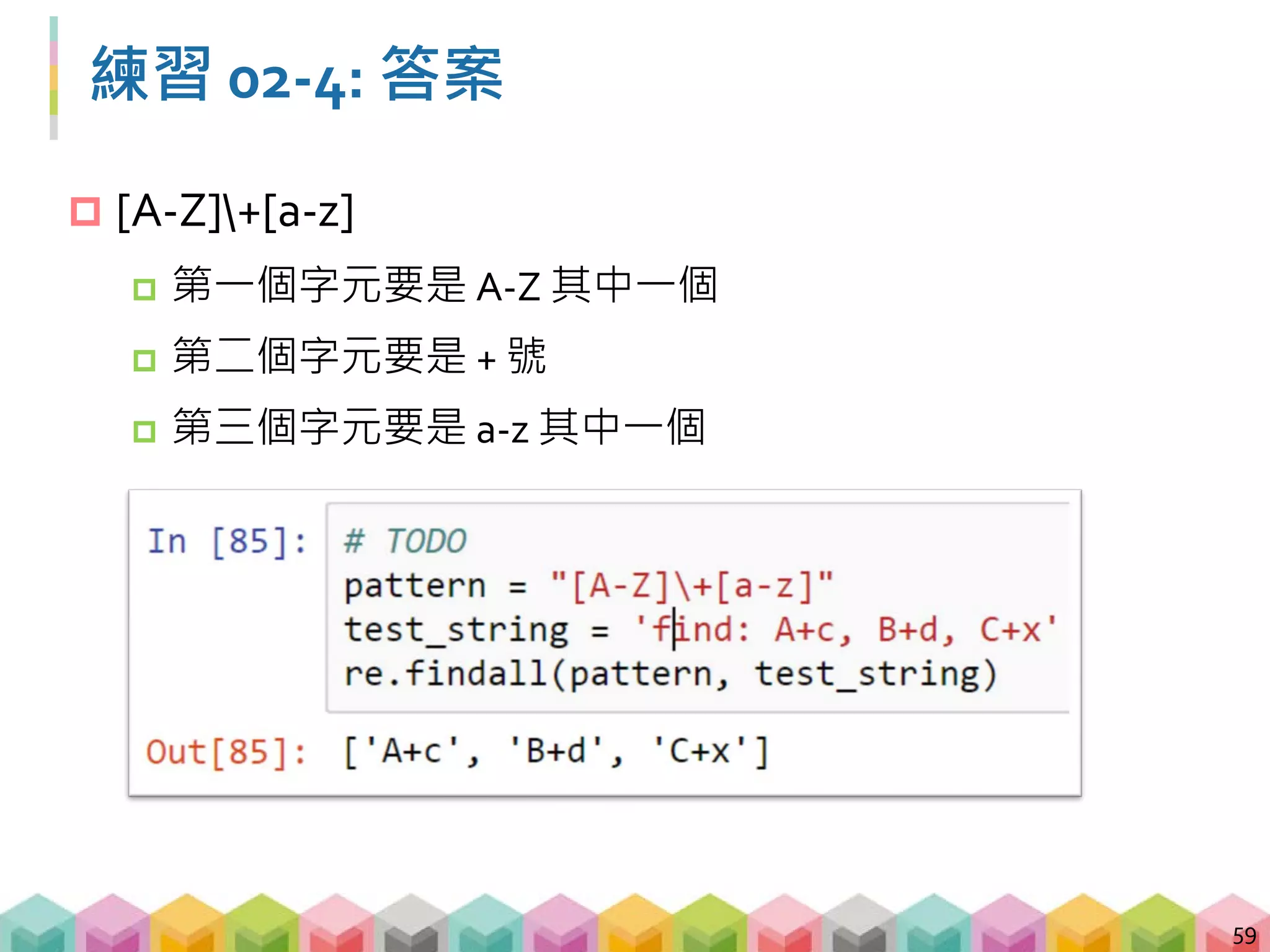 練習 02-4: 答案

[A-Z]\+[a-z]

第一個字元要是 A-Z 其中一個

第二個字元要是 + 號

第三個字元要是 a-z 其中一個

In [85]: # TODO
pattern = "[A-Z]\+[a-z]"
test_string = 'find: A+c, B+d, C+x'
re.findall(pattern, test_string)

Out[85]: ['A+c', 'B+d', 'C+x']

59